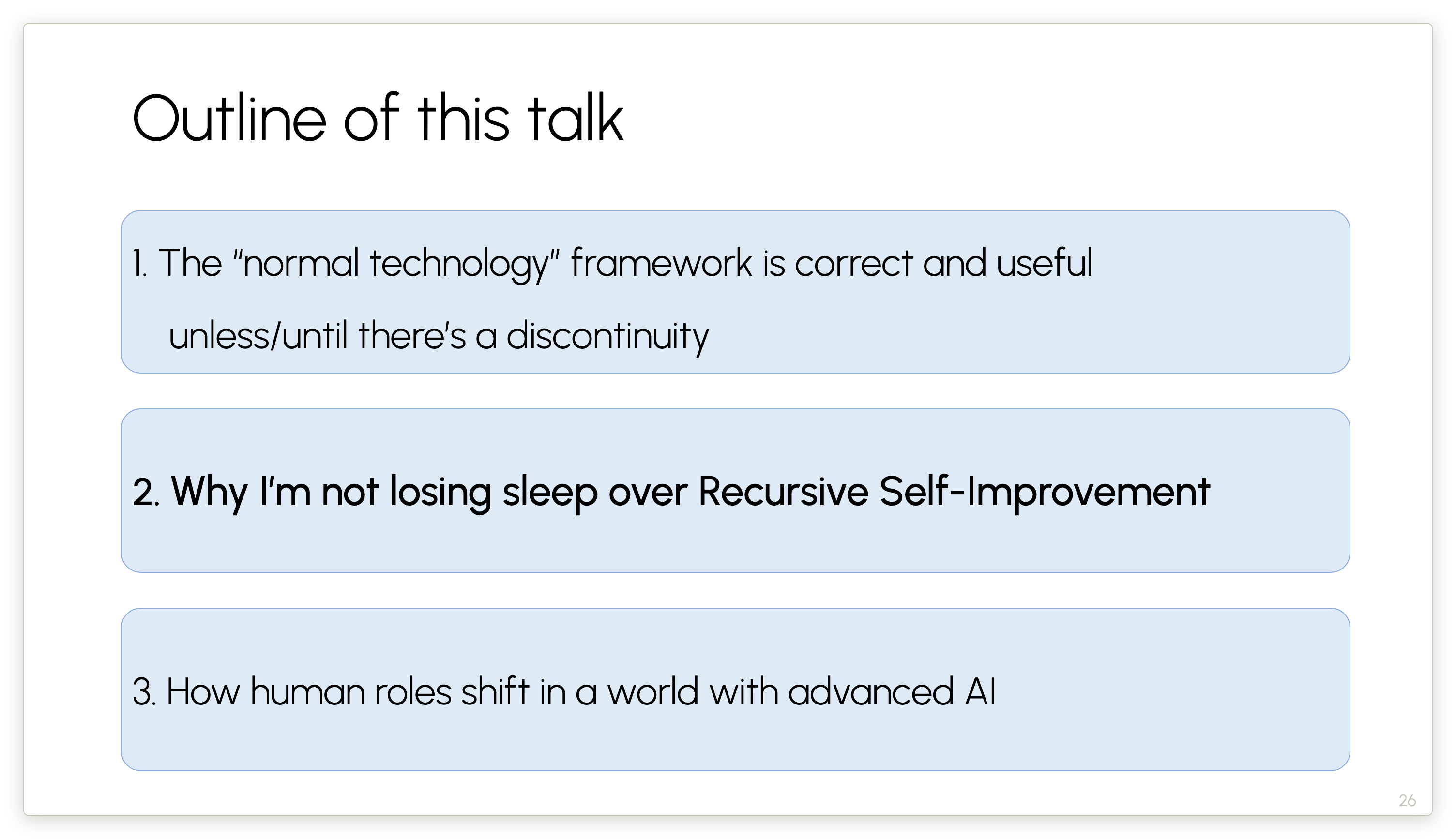 Outline of this talk

1. The "normal technology" framework is correct and useful unless/until there's a discontinuity

2. Why I'm not losing sleep over Recursive Self-Improvement

3. How human roles shift in a world with advanced AI

26